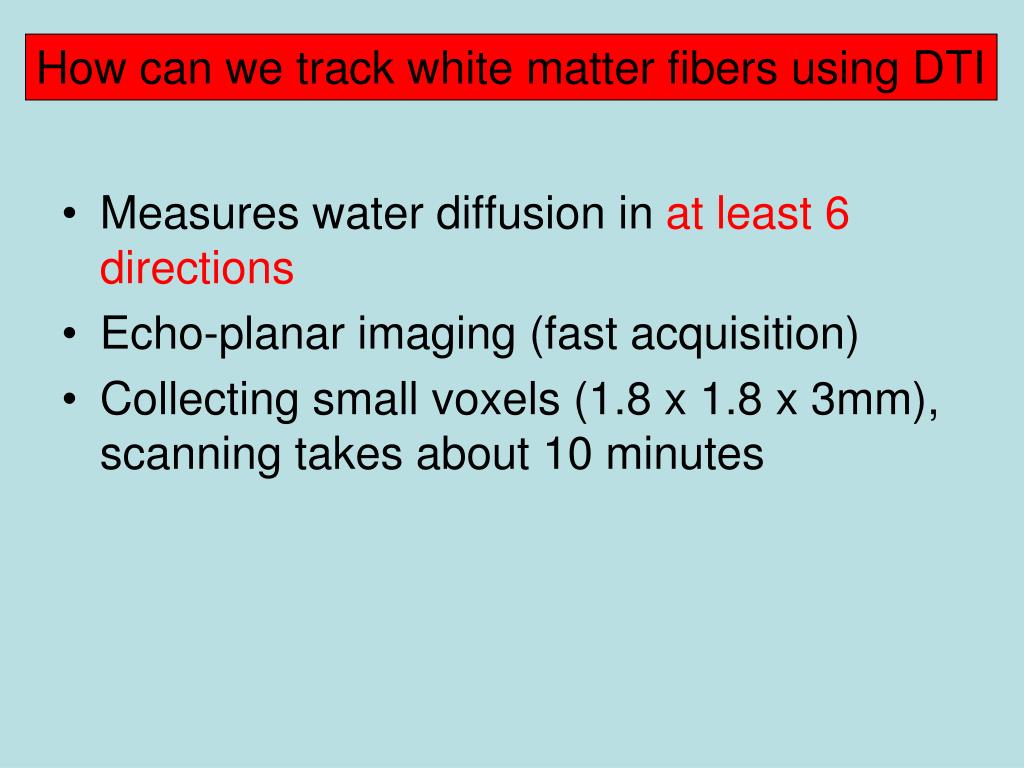 How can we track white matter fibers using DTI

• Measures water diffusion in at least 6 directions
• Echo-planar imaging (fast acquisition)
• Collecting small voxels (1.8 x 1.8 x 3mm), scanning takes about 10 minutes